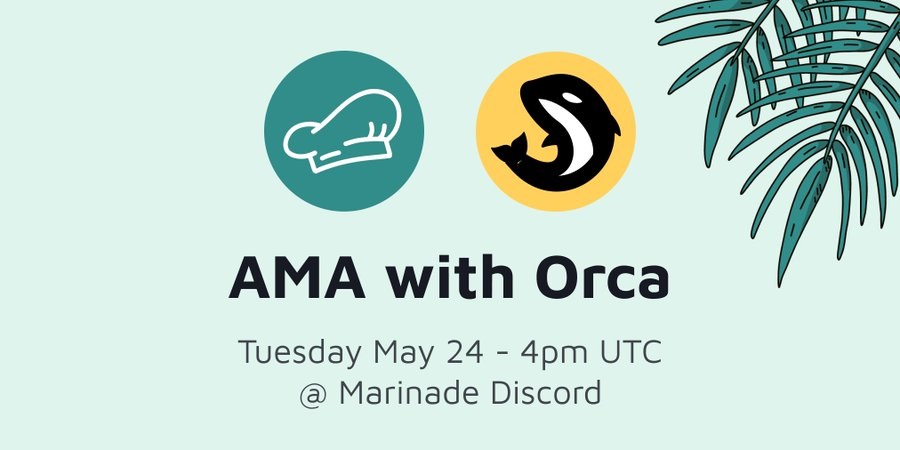 AMA with Orca

Tuesday May 24 - 4pm UTC
@ Marinade Discord